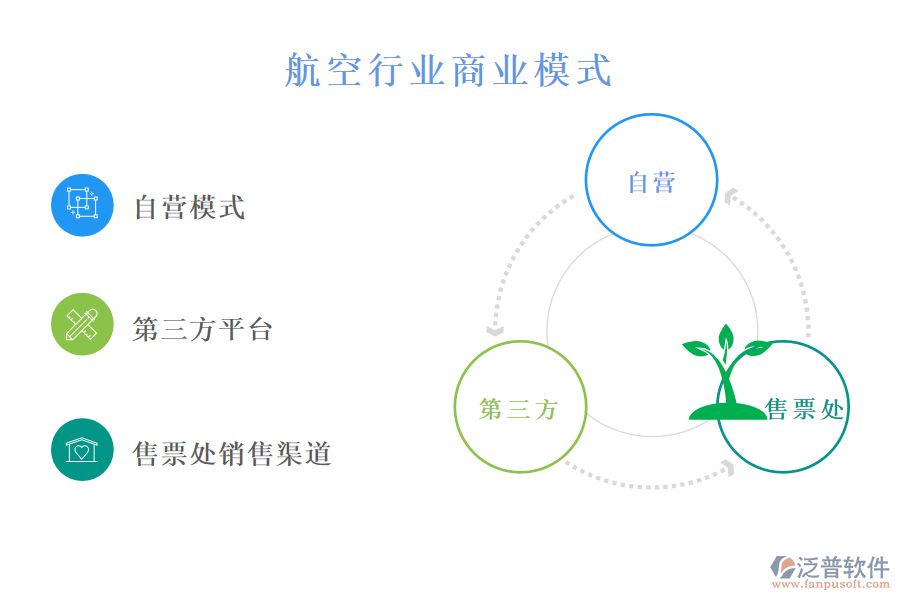 航空行业商业模式

自营模式

第三方平台

售票处销售渠道

自营

第三方

售票处

泛普软件
www.fanpusoft.com